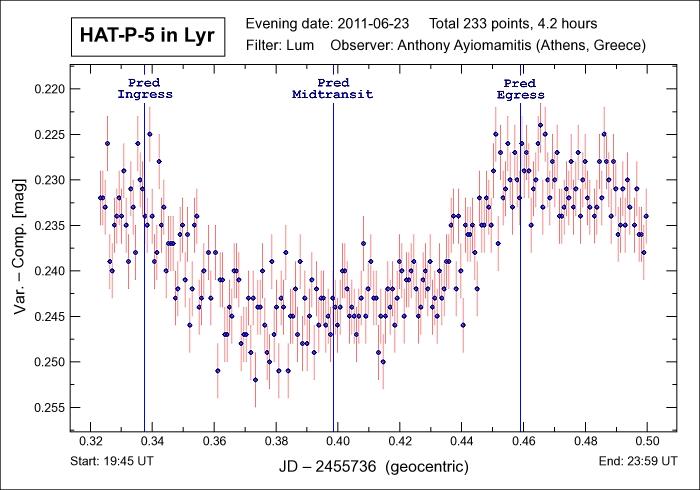 HAT-P-5 in Lyr

Evening date: 2011-06-23 Total 233 points, 4.2 hours
Filter: Lum Observer: Anthony Ayiomamitis (Athens, Greece)

Pred Ingress
Pred Midtransit
Pred Egress

Var. – Comp. [mag]

0.220
0.225
0.230
0.235
0.240
0.245
0.250
0.255

0.32 0.34 0.36 0.38 0.40 0.42 0.44 0.46 0.48 0.50

Start: 19:45 UT
JD – 2455736 (geocentric)
End: 23:59 UT